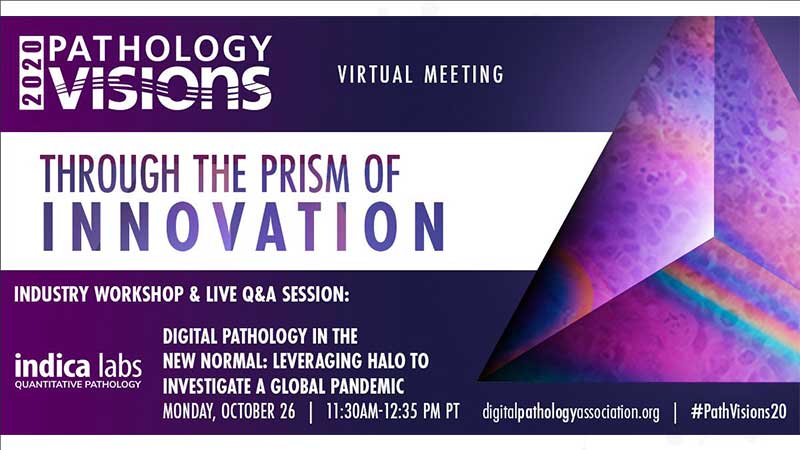 2020 PATHOLOGY VISIONS

VIRTUAL MEETING

THROUGH THE PRISM OF INNOVATION

INDUSTRY WORKSHOP & LIVE Q&A SESSION:

indica labs
QUANTITATIVE PATHOLOGY

DIGITAL PATHOLOGY IN THE NEW NORMAL: LEVERAGING HALO TO INVESTIGATE A GLOBAL PANDEMIC

MONDAY, OCTOBER 26 | 11:30AM-12:35 PM PT

digitalpathologyassociation.org | #PathVisions20